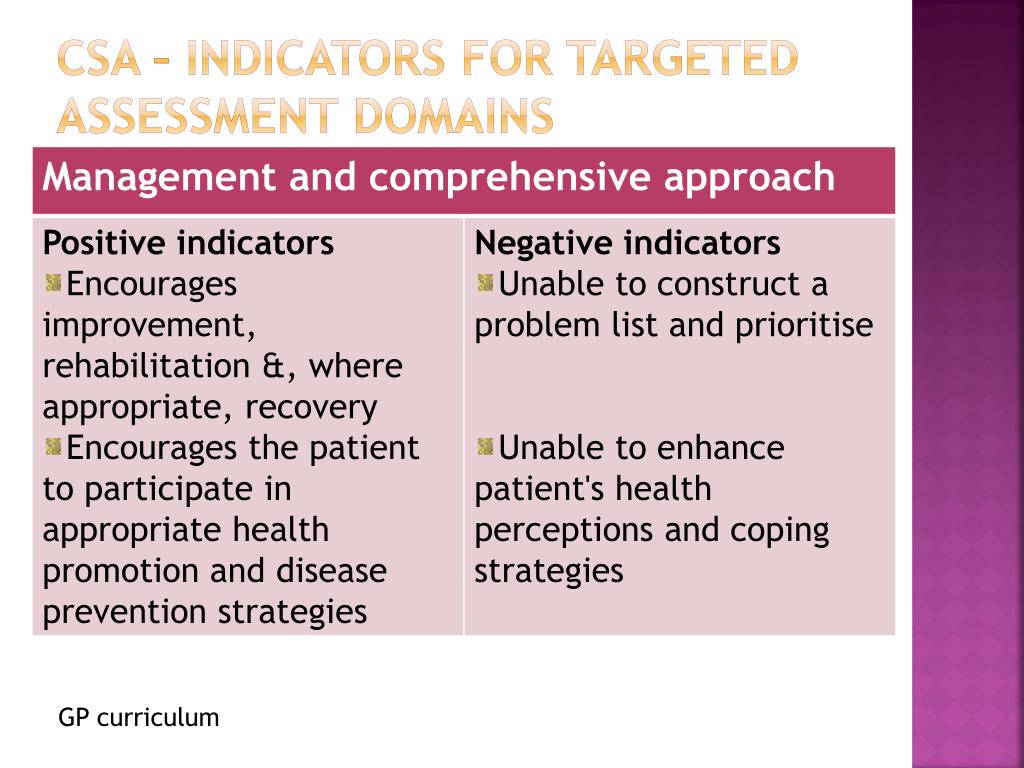 CSA – INDICATORS FOR TARGETED ASSESSMENT DOMAINS

| Management and comprehensive approach | |
|---|---|
| **Positive indicators** Encourages improvement, rehabilitation &, where appropriate, recovery Encourages the patient to participate in appropriate health promotion and disease prevention strategies | **Negative indicators** Unable to construct a problem list and prioritise Unable to enhance patient's health perceptions and coping strategies |

GP curriculum